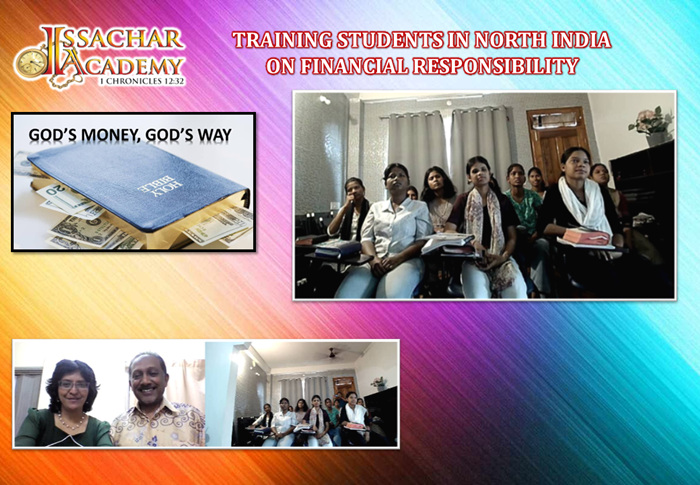 ISSACHAR ACADEMY
1 CHRONICLES 12:32

TRAINING STUDENTS IN NORTH INDIA ON FINANCIAL RESPONSIBILITY

GOD'S MONEY, GOD'S WAY

HOLY BIBLE

20